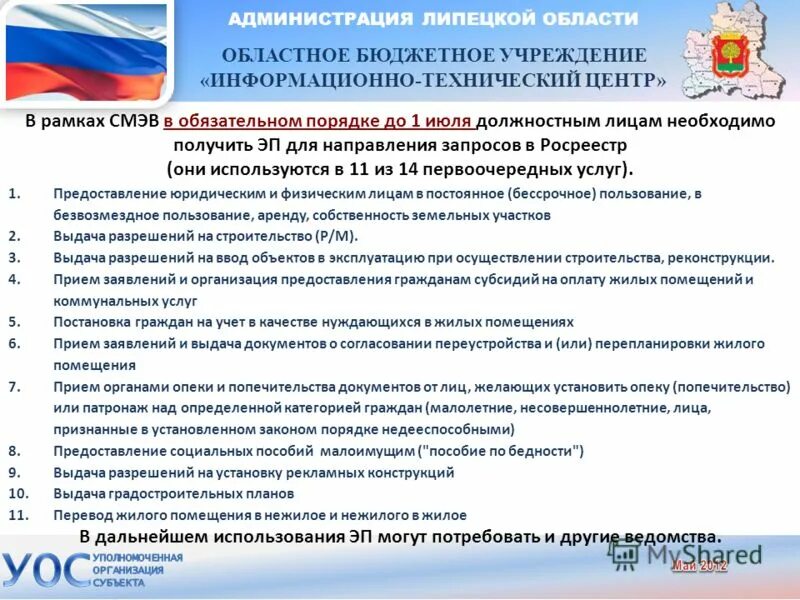 АДМИНИСТРАЦИЯ ЛИПЕЦКОЙ ОБЛАСТИ

ОБЛАСТНОЕ БЮДЖЕТНОЕ УЧРЕЖДЕНИЕ «ИНФОРМАЦИОННО-ТЕХНИЧЕСКИЙ ЦЕНТР»

В рамках СМЭВ в обязательном порядке до 1 июля должностным лицам необходимо получить ЭП для направления запросов в Росреестр (они используются в 11 из 14 первоочередных услуг).

1. Предоставление юридическим и физическим лицам в постоянное (бессрочное) пользование, в безвозмездное пользование, аренду, собственность земельных участков
2. Выдача разрешений на строительство (Р/М).
3. Выдача разрешений на ввод объектов в эксплуатацию при осуществлении строительства, реконструкции.
4. Прием заявлений и организация предоставления гражданам субсидий на оплату жилых помещений и коммунальных услуг
5. Постановка граждан на учет в качестве нуждающихся в жилых помещениях
6. Прием заявлений и выдача документов о согласовании переустройства и (или) перепланировки жилого помещения
7. Прием органами опеки и попечительства документов от лиц, желающих установить опеку (попечительство) или патронаж над определенной категорией граждан (малолетние, несовершеннолетние, лица, признанные в установленном законом порядке недееспособными)
8. Предоставление социальных пособий малоимущим ("пособие по бедности")
9. Выдача разрешений на установку рекламных конструкций
10. Выдача градостроительных планов
11. Перевод жилого помещения в нежилое и нежилого в жилое

В дальнейшем использования ЭП могут потребовать и другие ведомства.

УОС УПОЛНОМОЧЕННАЯ ОРГАНИЗАЦИЯ СУБЪЕКТА

MyShared

Май 2012